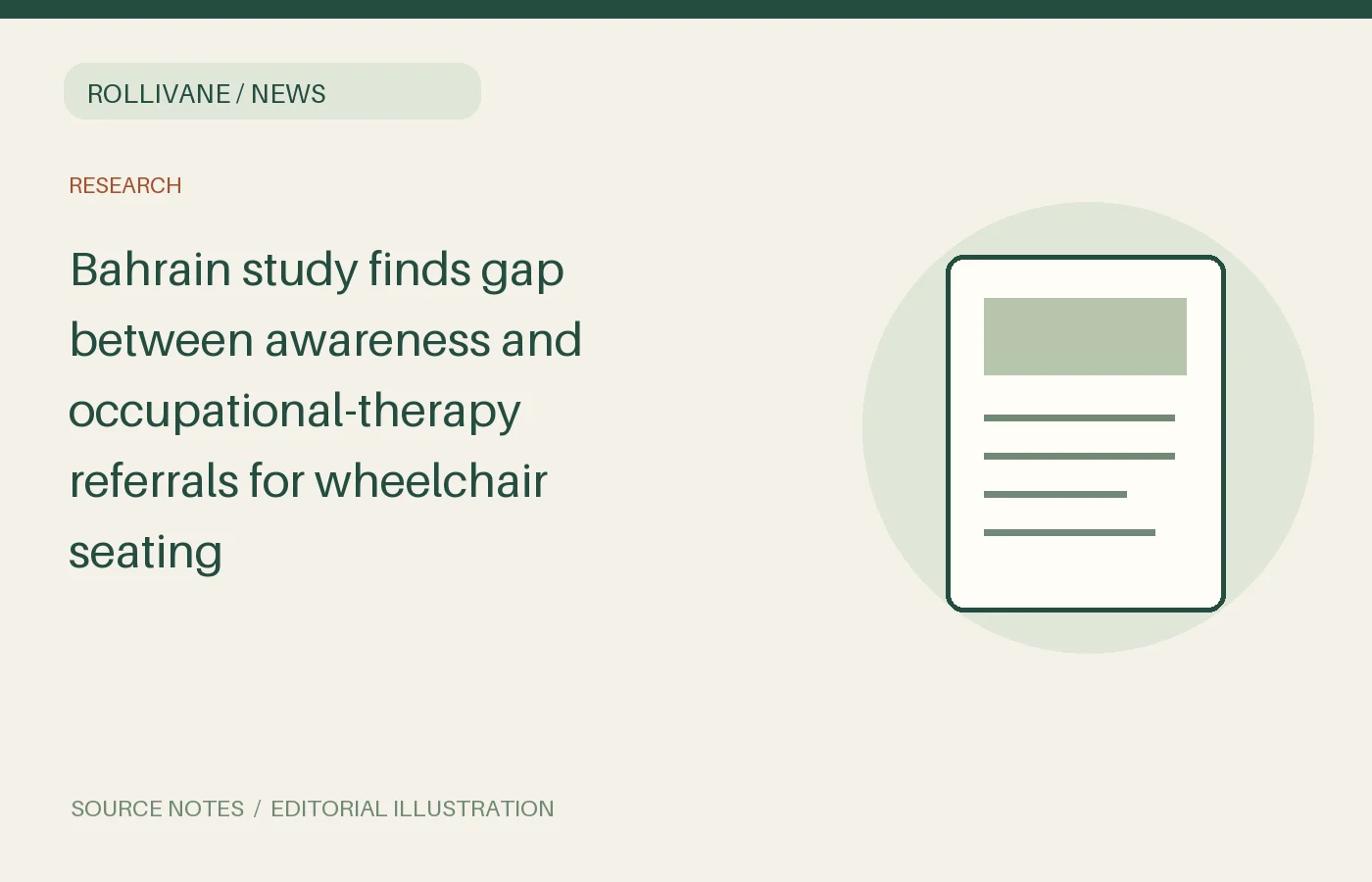 ROLLIVANE / NEWS

RESEARCH

Bahrain study finds gap between awareness and occupational-therapy referrals for wheelchair seating

SOURCE NOTES / EDITORIAL ILLUSTRATION